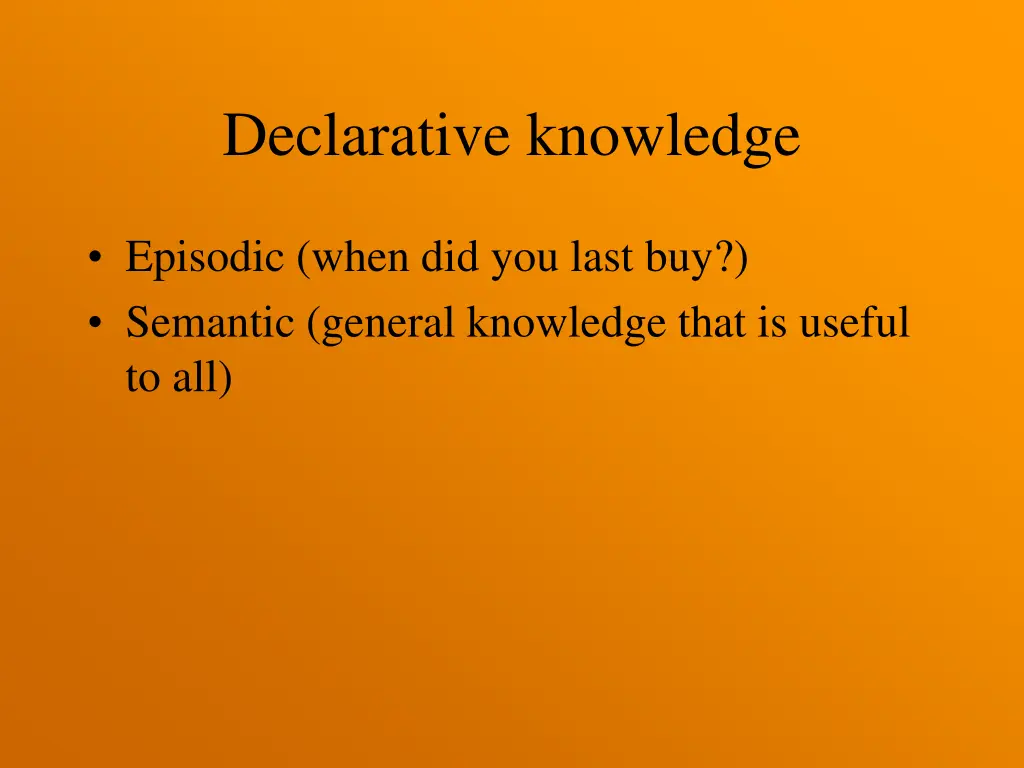 Declarative knowledge

• Episodic (when did you last buy?)
• Semantic (general knowledge that is useful to all)